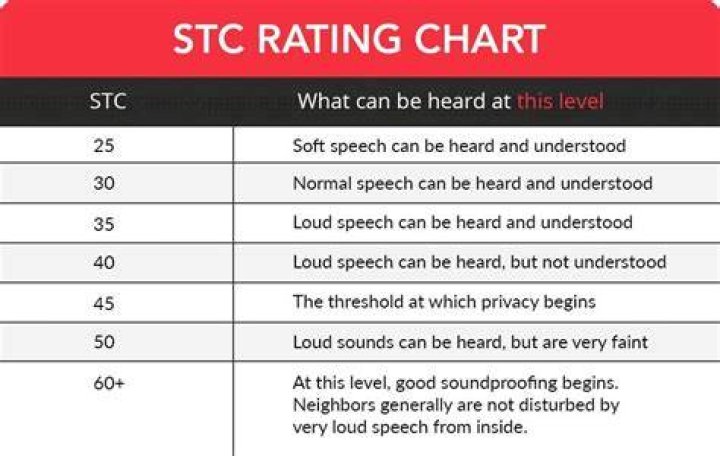 STC RATING CHART

| STC | What can be heard at this level |
|---|---|
| 25 | Soft speech can be heard and understood |
| 30 | Normal speech can be heard and understood |
| 35 | Loud speech can be heard and understood |
| 40 | Loud speech can be heard, but not understood |
| 45 | The threshold at which privacy begins |
| 50 | Loud sounds can be heard, but are very faint |
| 60+ | At this level, good soundproofing begins. Neighbors generally are not disturbed by very loud speech from inside. |